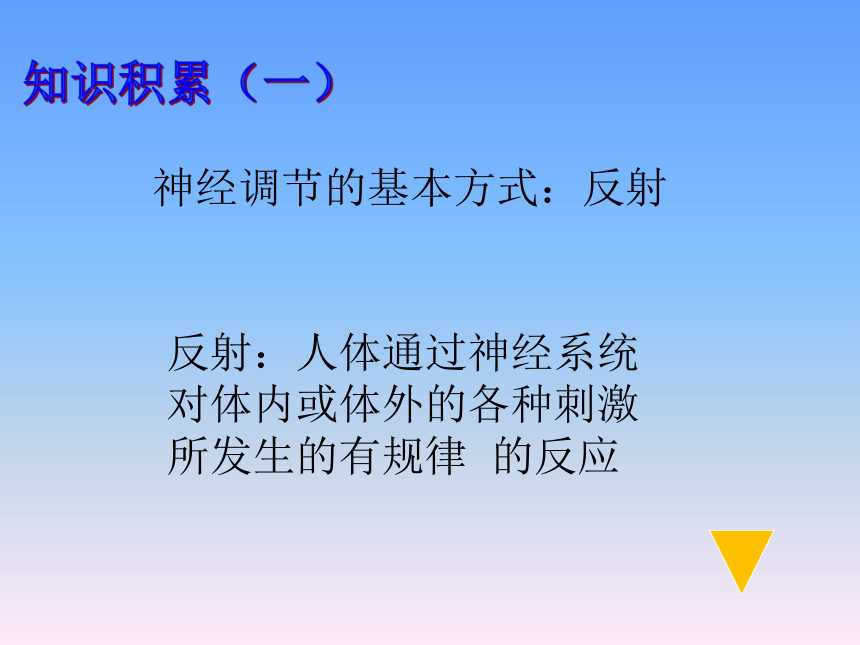 知识积累（一）

神经调节的基本方式：反射

反射：人体通过神经系统对体内或体外的各种刺激所发生的有规律 的反应